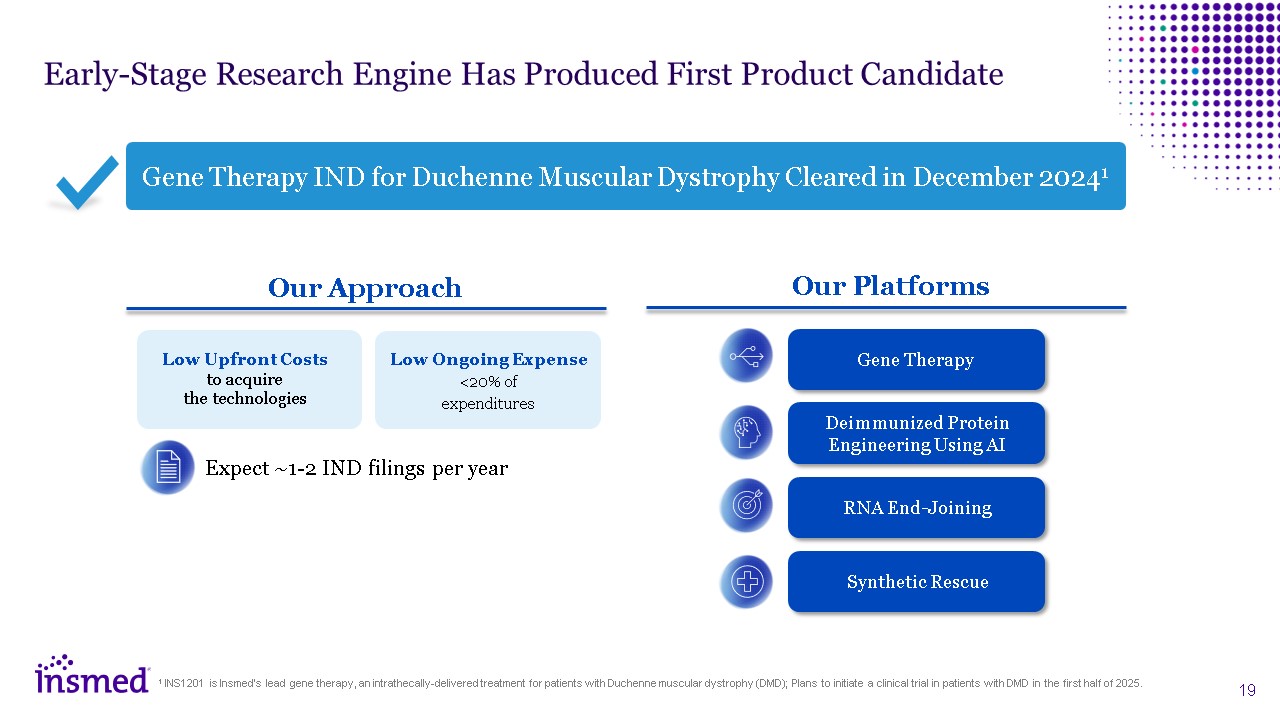 Early-Stage Research Engine Has Produced First Product Candidate

Gene Therapy IND for Duchenne Muscular Dystrophy Cleared in December 2024$^1$

Our Approach

Low Upfront Costs to acquire the technologies

Low Ongoing Expense <20% of expenditures

Expect ~1-2 IND filings per year

Our Platforms

Gene Therapy

Deimmunized Protein Engineering Using AI

RNA End-Joining

Synthetic Rescue

insmed

$^1$ INS1201 is Insmed's lead gene therapy, an intrathecally-delivered treatment for patients with Duchenne muscular dystrophy (DMD); Plans to initiate a clinical trial in patients with DMD in the first half of 2025.

19